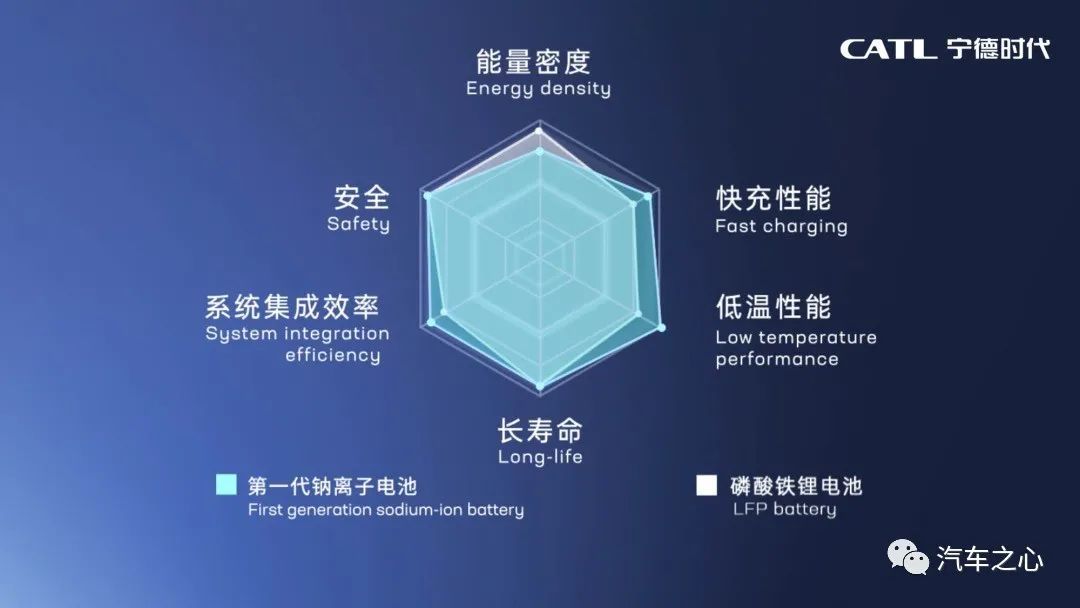 CATL 宁德时代

能量密度
Energy density

安全
Safety

快充性能
Fast charging

系统集成效率
System integration efficiency

低温性能
Low temperature performance

长寿命
Long-life

第一代钠离子电池
First generation sodium-ion battery

磷酸铁锂电池
LFP battery

汽车之心